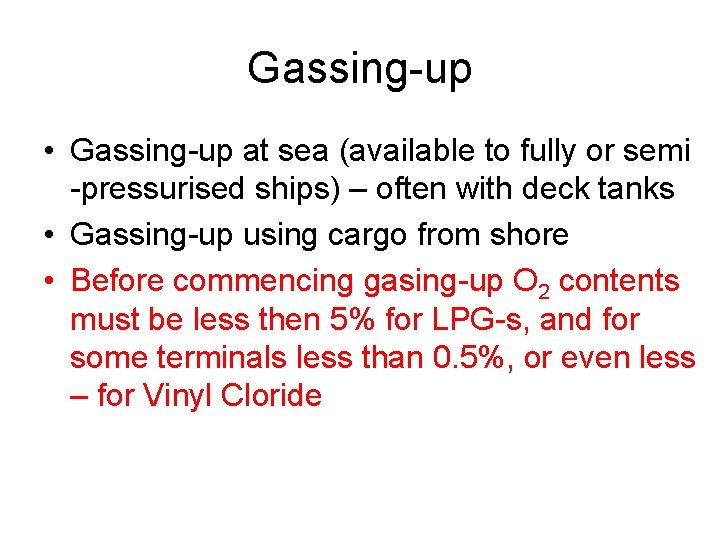 Gassing-up

• Gassing-up at sea (available to fully or semi -pressurised ships) – often with deck tanks

• Gassing-up using cargo from shore

• Before commencing gasing-up $O_2$ contents must be less then 5% for LPG-s, and for some terminals less than 0.5%, or even less – for Vinyl Cloride